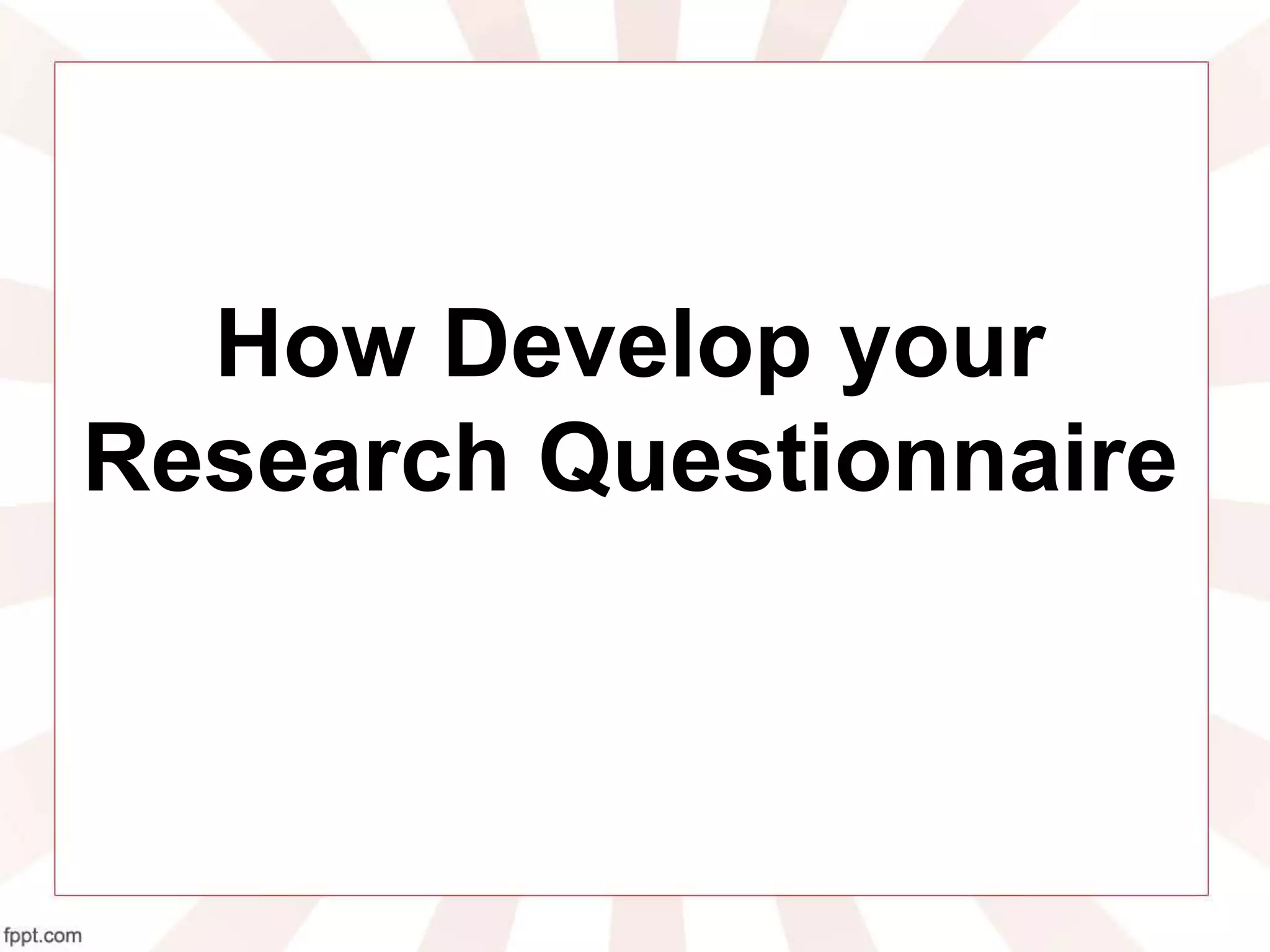 How Develop your Research Questionnaire

fppt.com